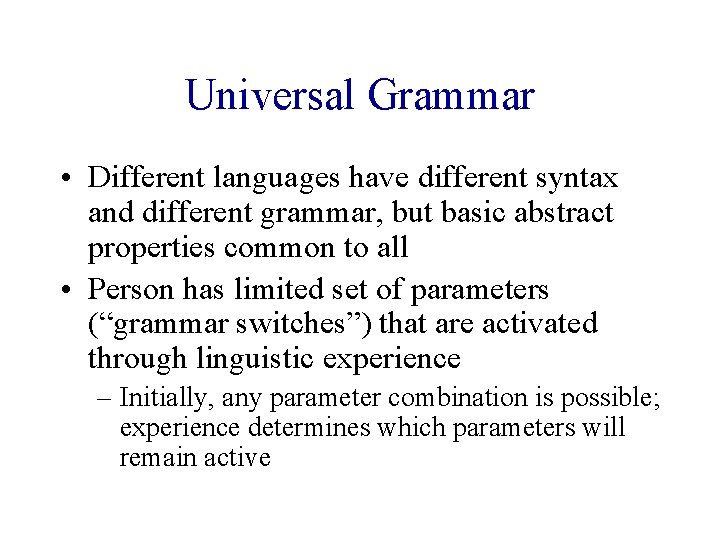 Universal Grammar

• Different languages have different syntax and different grammar, but basic abstract properties common to all

• Person has limited set of parameters (“grammar switches”) that are activated through linguistic experience

– Initially, any parameter combination is possible; experience determines which parameters will remain active